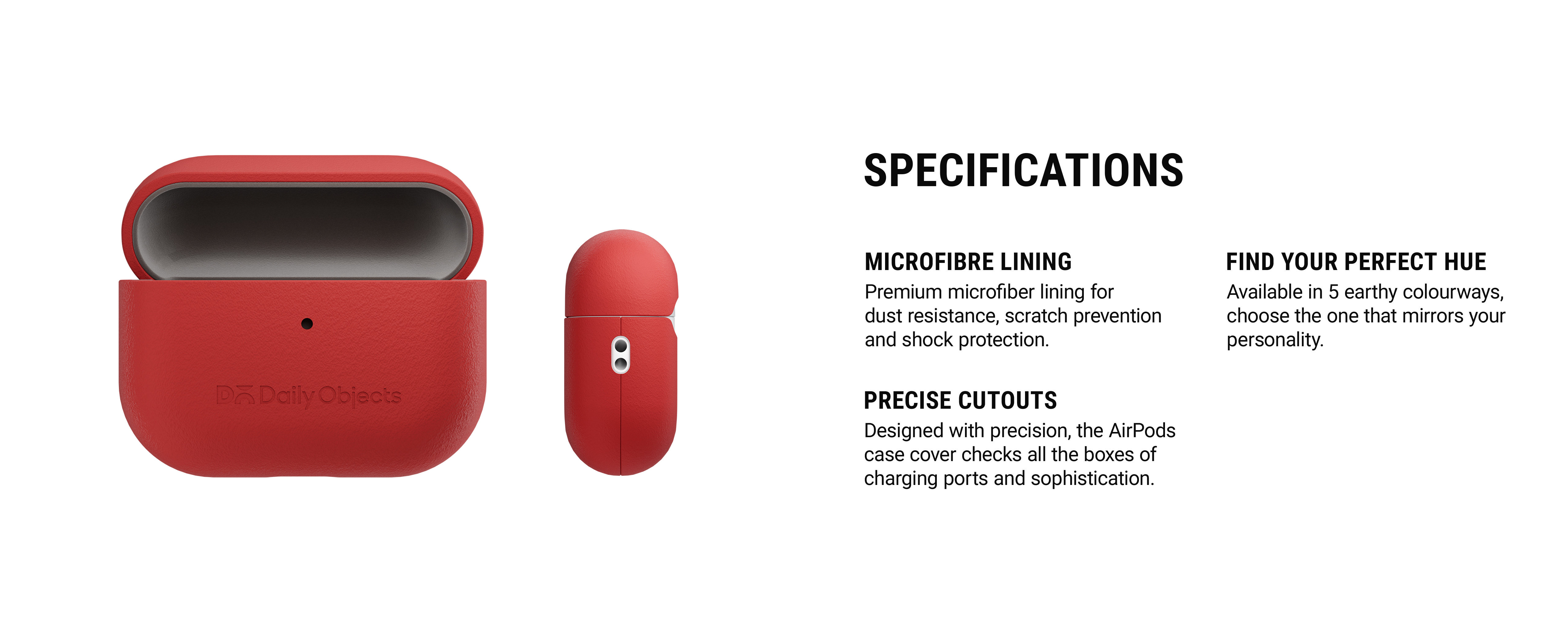 DailyObjects

SPECIFICATIONS

MICROFIBRE LINING
Premium microfiber lining for dust resistance, scratch prevention and shock protection.

PRECISE CUTOUTS
Designed with precision, the AirPods case cover checks all the boxes of charging ports and sophistication.

FIND YOUR PERFECT HUE
Available in 5 earthy colourways, choose the one that mirrors your personality.